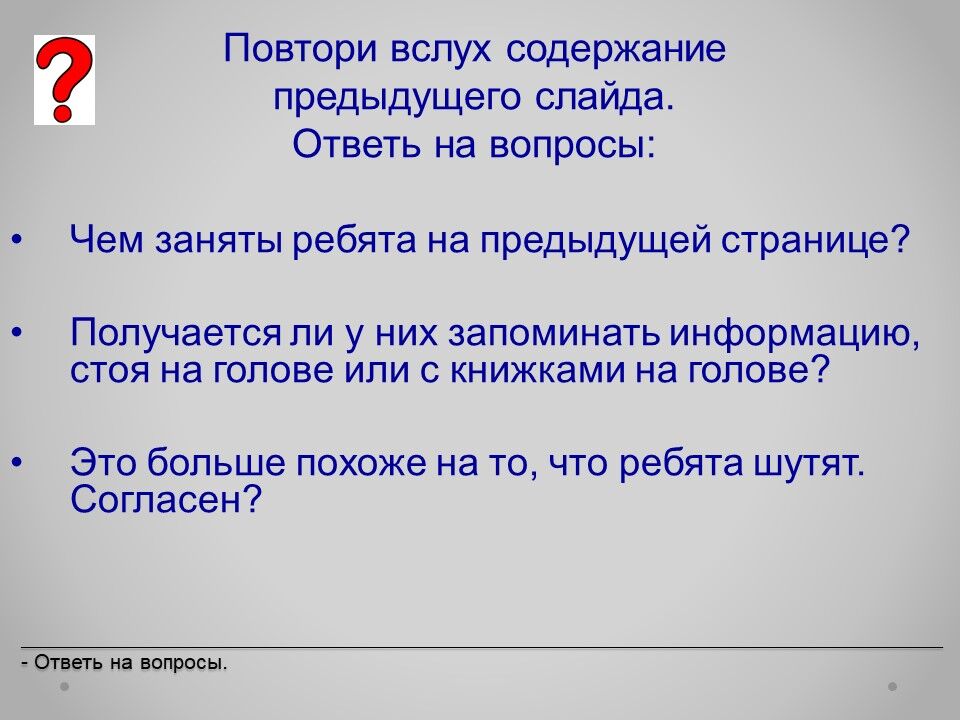 ?

Повтори вслух содержание предыдущего слайда.
Ответь на вопросы:

• Чем заняты ребята на предыдущей странице?

• Получается ли у них запоминать информацию, стоя на голове или с книжками на голове?

• Это больше похоже на то, что ребята шутят. Согласен?

- Ответь на вопросы.